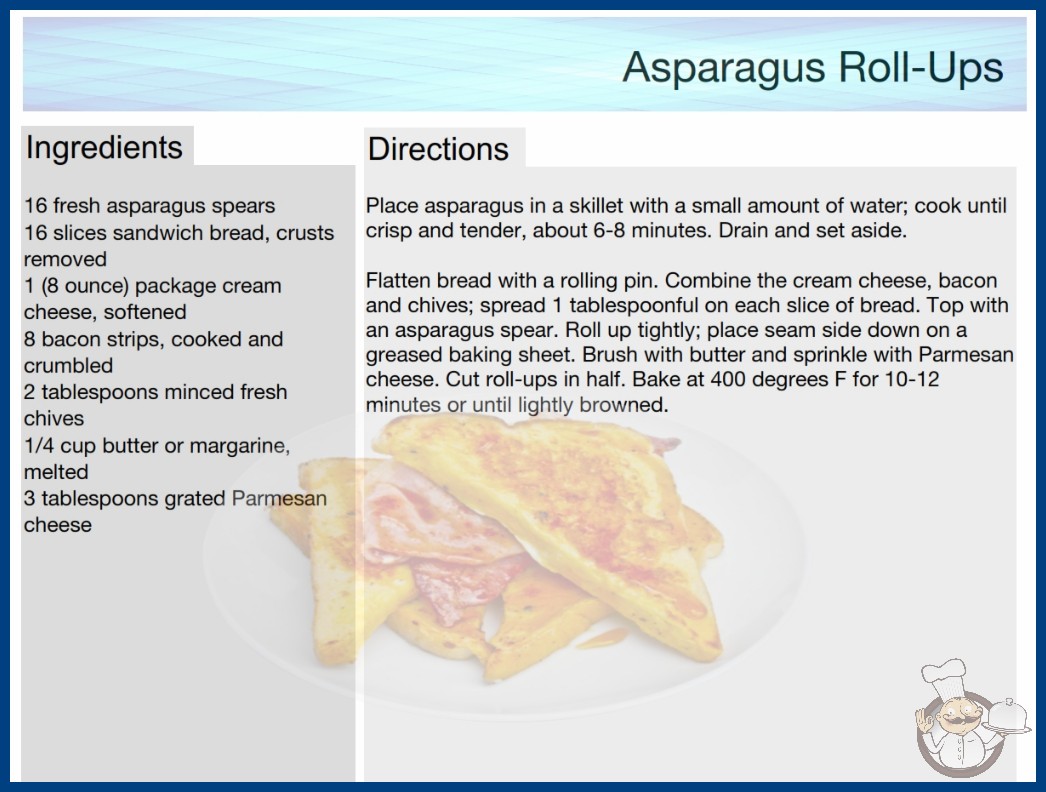 Asparagus Roll-Ups

Ingredients

16 fresh asparagus spears
16 slices sandwich bread, crusts removed
1 (8 ounce) package cream cheese, softened
8 bacon strips, cooked and crumbled
2 tablespoons minced fresh chives
1/4 cup butter or margarine, melted
3 tablespoons grated Parmesan cheese

Directions

Place asparagus in a skillet with a small amount of water; cook until crisp and tender, about 6-8 minutes. Drain and set aside.

Flatten bread with a rolling pin. Combine the cream cheese, bacon and chives; spread 1 tablespoonful on each slice of bread. Top with an asparagus spear. Roll up tightly; place seam side down on a greased baking sheet. Brush with butter and sprinkle with Parmesan cheese. Cut roll-ups in half. Bake at 400 degrees F for 10-12 minutes or until lightly browned.